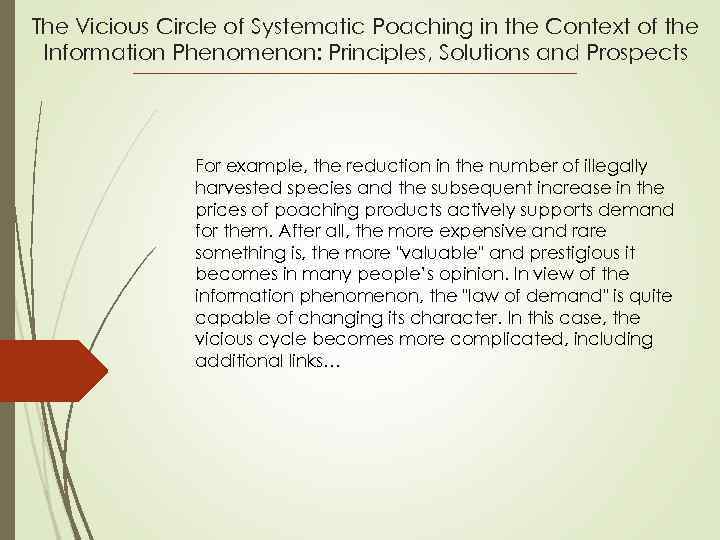 The Vicious Circle of Systematic Poaching in the Context of the Information Phenomenon: Principles, Solutions and Prospects

For example, the reduction in the number of illegally harvested species and the subsequent increase in the prices of poaching products actively supports demand for them. After all, the more expensive and rare something is, the more "valuable" and prestigious it becomes in many people's opinion. In view of the information phenomenon, the "law of demand" is quite capable of changing its character. In this case, the vicious cycle becomes more complicated, including additional links…